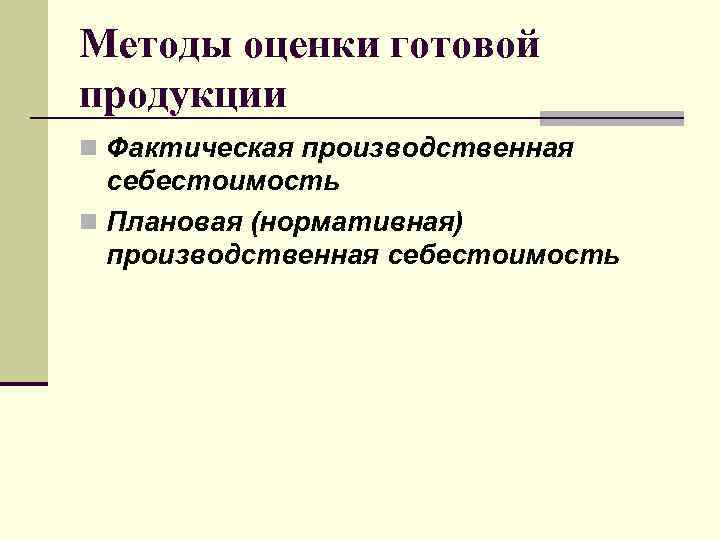 Методы оценки готовой продукции

Фактическая производственная себестоимость

Плановая (нормативная) производственная себестоимость